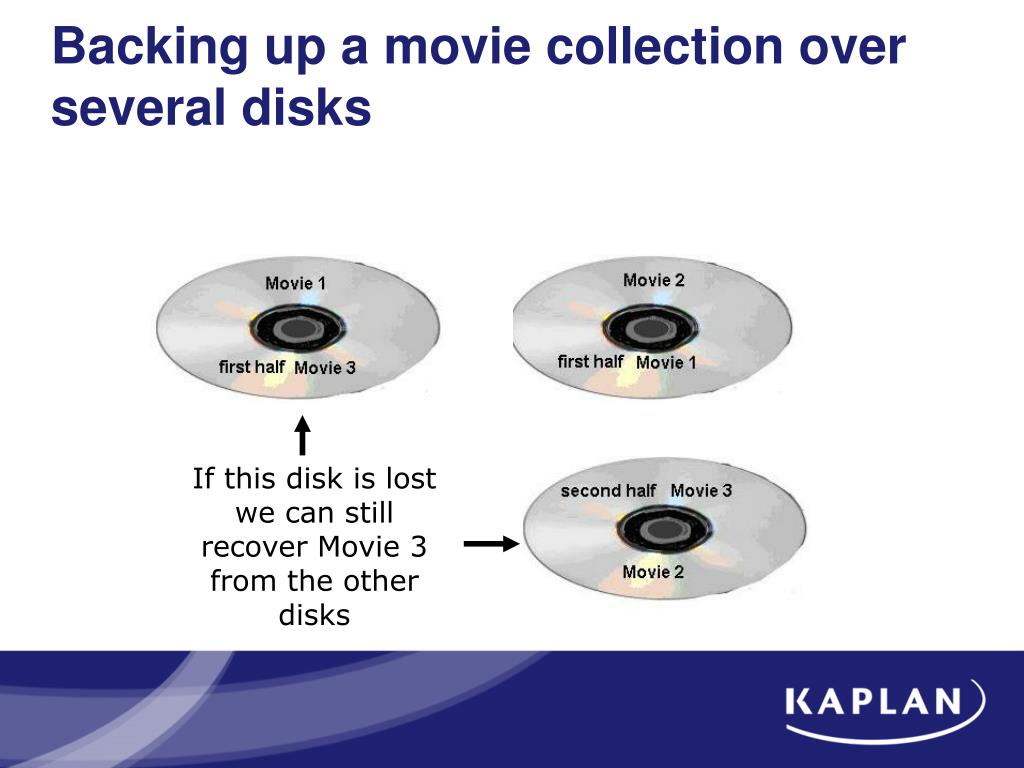 Backing up a movie collection over several disks

Movie 1

first half Movie 3

Movie 2

first half Movie 1

If this disk is lost we can still recover Movie 3 from the other disks

second half Movie 3

Movie 2

KAPLAN